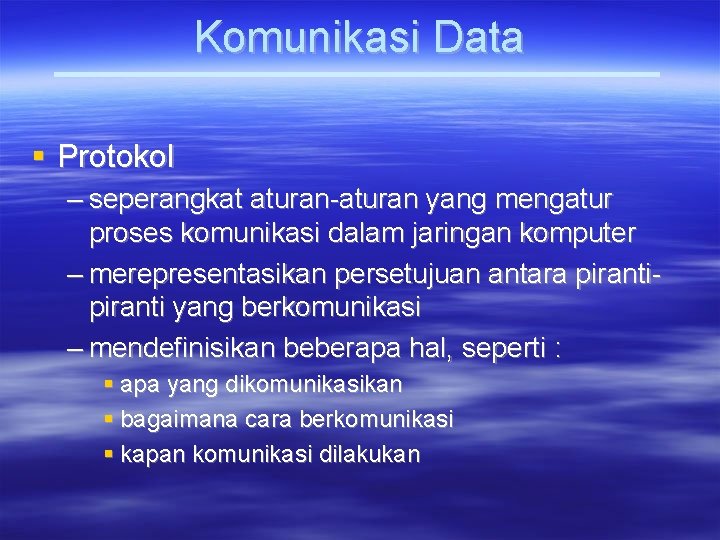 Komunikasi Data

▪ Protokol
– seperangkat aturan-aturan yang mengatur proses komunikasi dalam jaringan komputer
– merepresentasikan persetujuan antara piranti-piranti yang berkomunikasi
– mendefinisikan beberapa hal, seperti :
▪ apa yang dikomunikasikan
▪ bagaimana cara berkomunikasi
▪ kapan komunikasi dilakukan